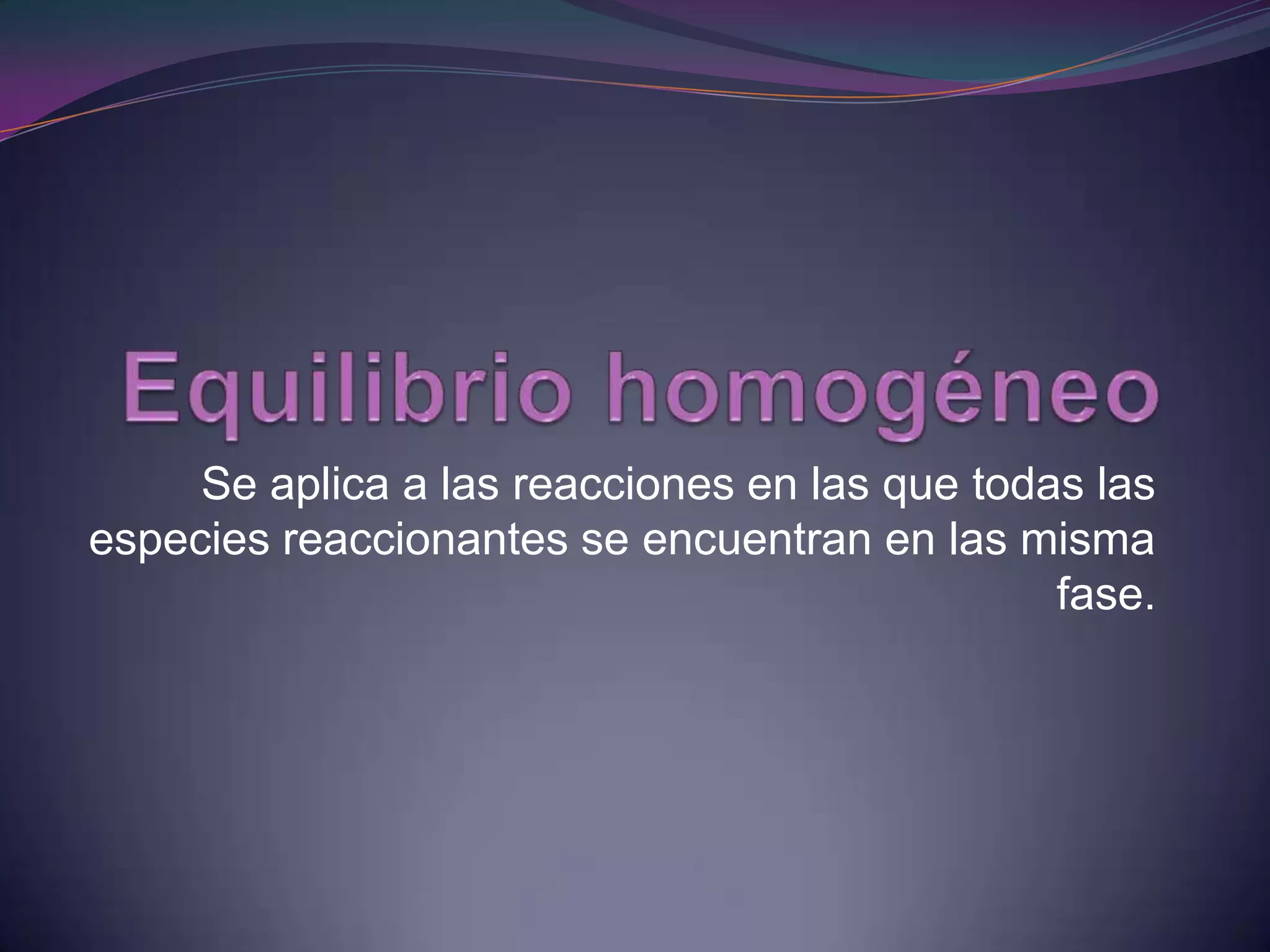 Equilibrio homogéneo

Se aplica a las reacciones en las que todas las especies reaccionantes se encuentran en las misma fase.